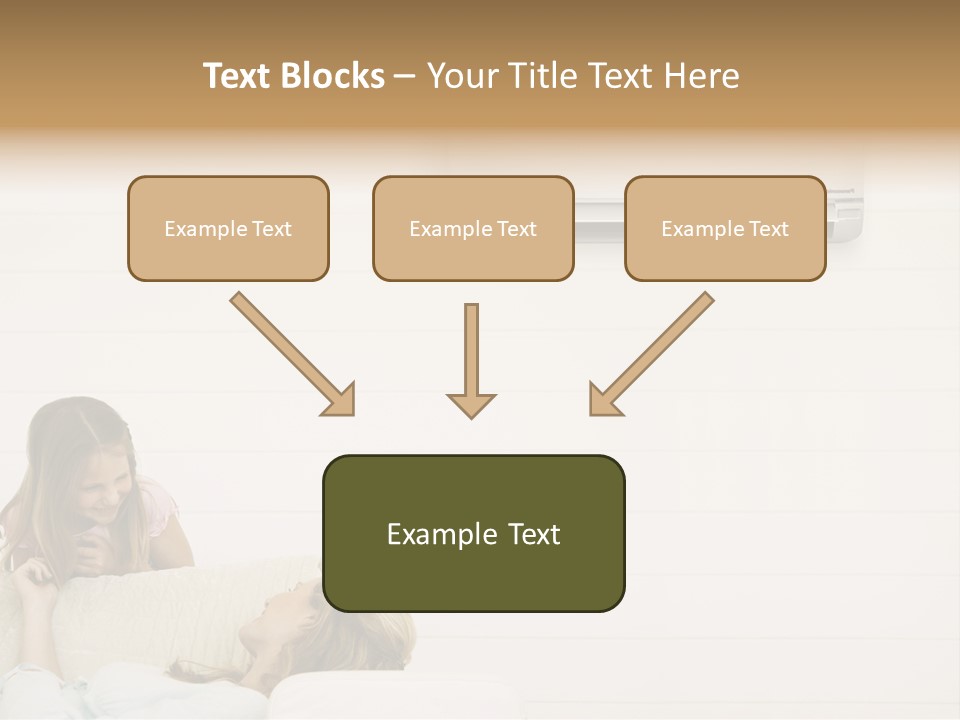 Text Blocks – Your Title Text Here

Example Text

Example Text

Example Text

Example Text